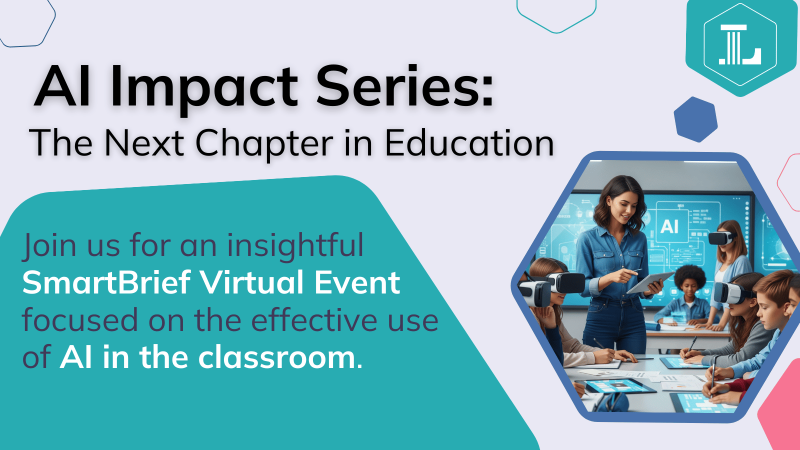 AI Impact Series:
The Next Chapter in Education

Join us for an insightful SmartBrief Virtual Event focused on the effective use of AI in the classroom.

AI